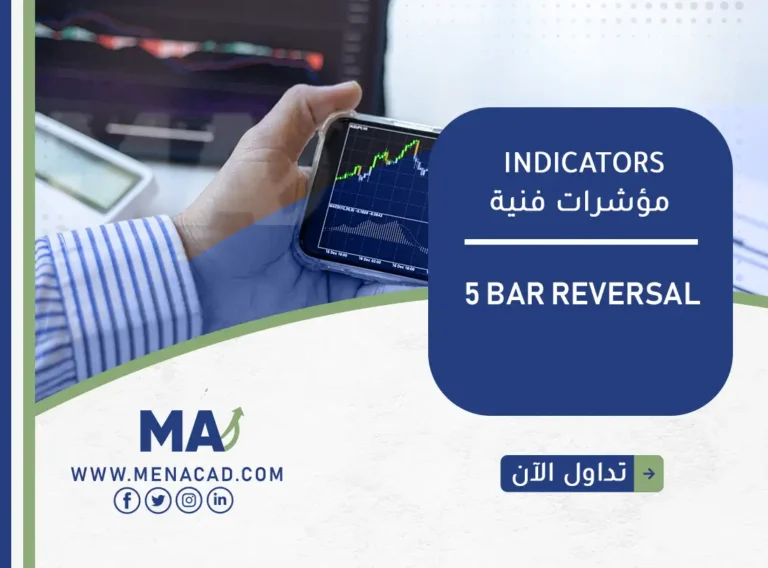 INDICATORS
مؤشرات فنية

5 BAR REVERSAL

MA

WWW.MENACAD.COM

تداول الآن